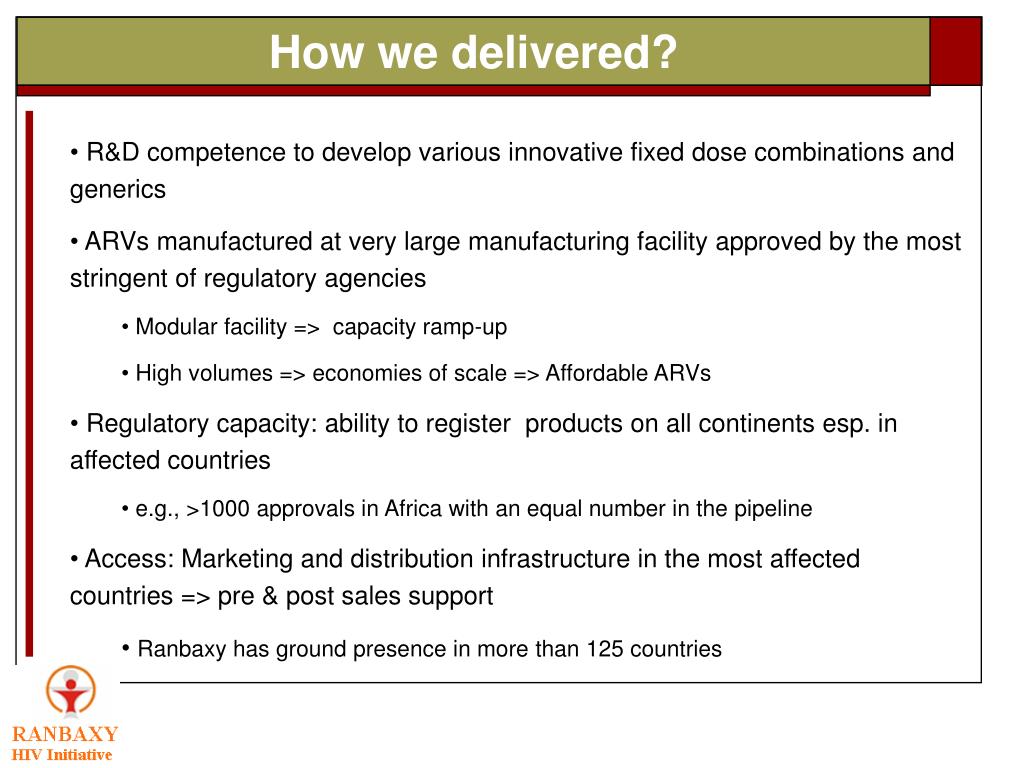 How we delivered?

• R&D competence to develop various innovative fixed dose combinations and generics

• ARVs manufactured at very large manufacturing facility approved by the most stringent of regulatory agencies

• Modular facility => capacity ramp-up

• High volumes => economies of scale => Affordable ARVs

• Regulatory capacity: ability to register products on all continents esp. in affected countries

• e.g., >1000 approvals in Africa with an equal number in the pipeline

• Access: Marketing and distribution infrastructure in the most affected countries => pre & post sales support

• Ranbaxy has ground presence in more than 125 countries

RANBAXY
HIV Initiative